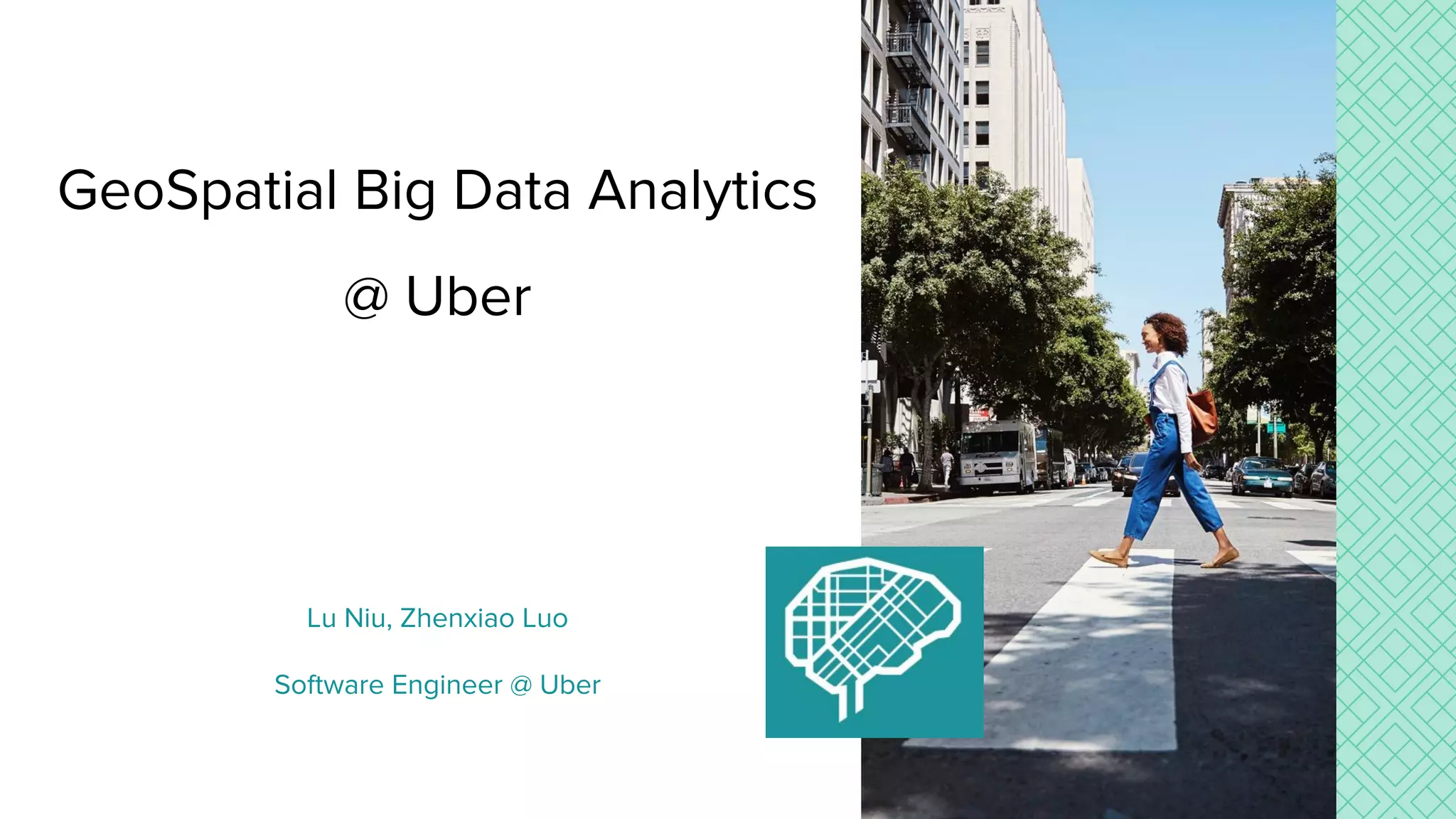 GeoSpatial Big Data Analytics

@ Uber

Lu Niu, Zhenxiao Luo

Software Engineer @ Uber